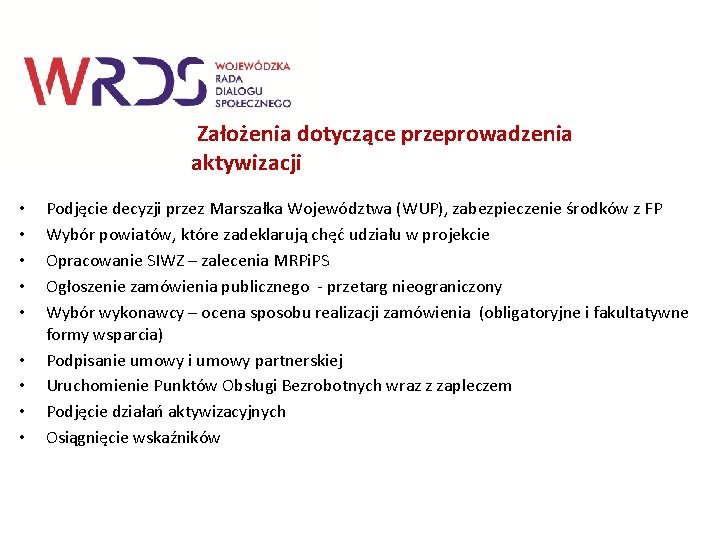 WRDS WOJEWÓDZKA RADA DIALOGU SPOŁECZNEGO

Założenia dotyczące przeprowadzenia aktywizacji

• Podjęcie decyzji przez Marszałka Województwa (WUP), zabezpieczenie środków z FP
• Wybór powiatów, które zadeklarują chęć udziału w projekcie
• Opracowanie SIWZ – zalecenia MRPiPS
• Ogłoszenie zamówienia publicznego - przetarg nieograniczony
• Wybór wykonawcy – ocena sposobu realizacji zamówienia (obligatoryjne i fakultatywne formy wsparcia)
• Podpisanie umowy i umowy partnerskiej
• Uruchomienie Punktów Obsługi Bezrobotnych wraz z zapleczem
• Podjęcie działań aktywizacyjnych
• Osiągnięcie wskaźników